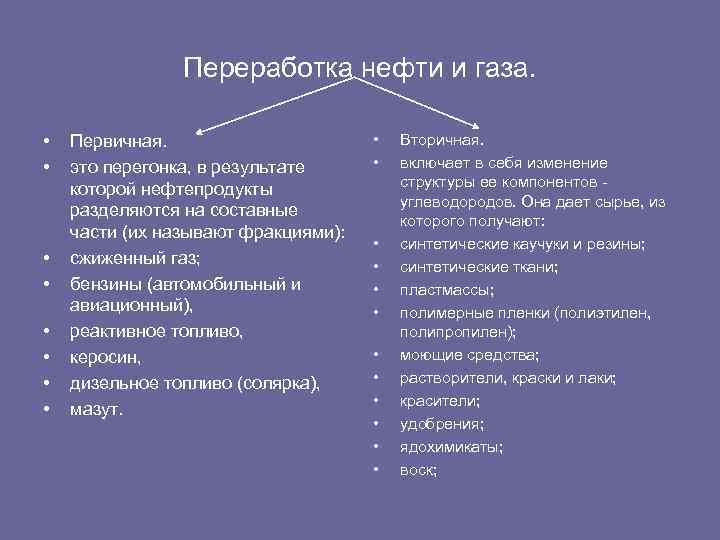 Переработка нефти и газа.

• Первичная.
• это перегонка, в результате которой нефтепродукты разделяются на составные части (их называют фракциями):
• сжиженный газ;
• бензины (автомобильный и авиационный),
• реактивное топливо,
• керосин,
• дизельное топливо (солярка),
• мазут.

• Вторичная.
• включает в себя изменение структуры ее компонентов - углеводородов. Она дает сырье, из которого получают:
• синтетические каучуки и резины;
• синтетические ткани;
• пластмассы;
• полимерные пленки (полиэтилен, полипропилен);
• моющие средства;
• растворители, краски и лаки;
• красители;
• удобрения;
• ядохимикаты;
• воск;